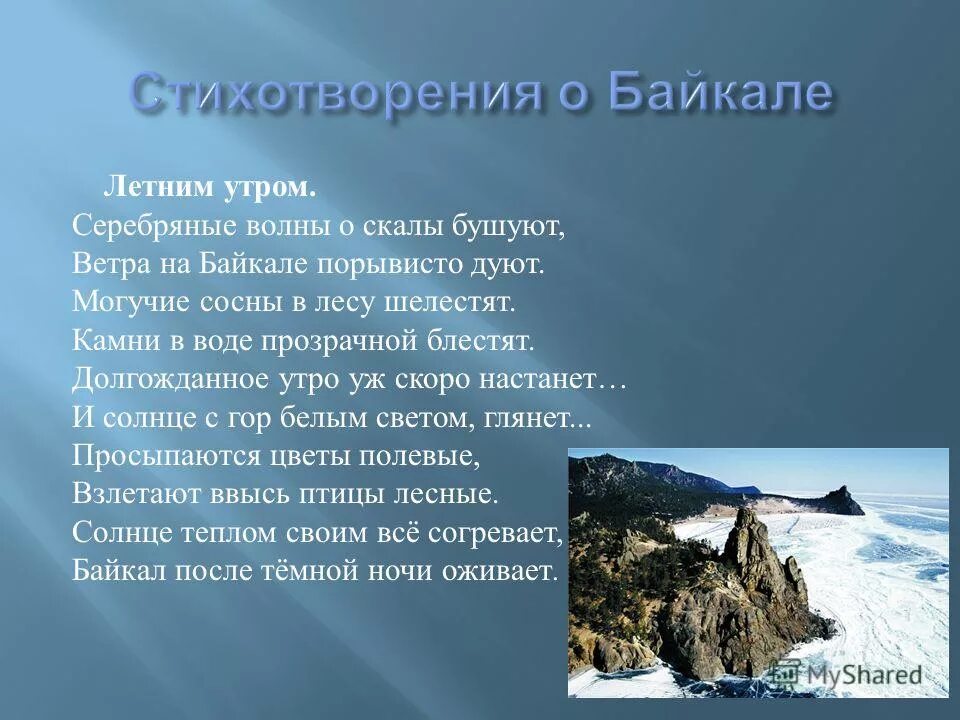 Стихотворения о Байкале

Летним утром.
Серебряные волны о скалы бушуют,
Ветра на Байкале порывисто дуют.
Могучие сосны в лесу шелестят.
Камни в воде прозрачной блестят.
Долгожданное утро уж скоро настанет…
И солнце с гор белым светом, глянет...
Просыпаются цветы полевые,
Взлетают ввысь птицы лесные.
Солнце теплом своим всё согревает,
Байкал после тёмной ночи оживает.

MyShared